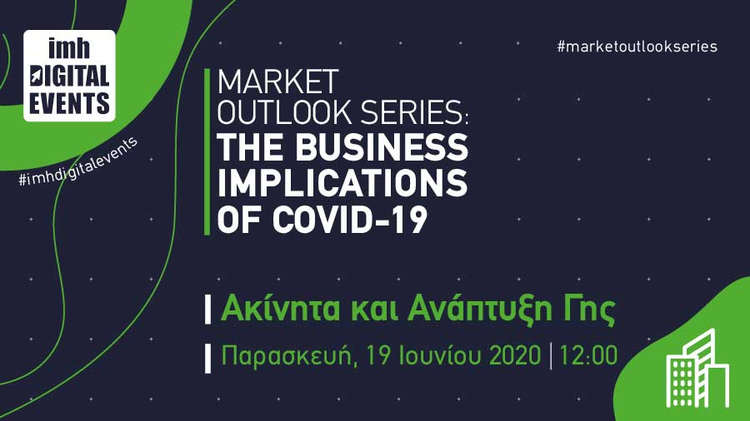 imh
DIGITAL
EVENTS

#imhdigitalevents

#marketoutlookseries

MARKET
OUTLOOK SERIES:
THE BUSINESS
IMPLICATIONS
OF COVID-19

Ακίνητα και Ανάπτυξη Γης

Παρασκευή, 19 Ιουνίου 2020 | 12:00